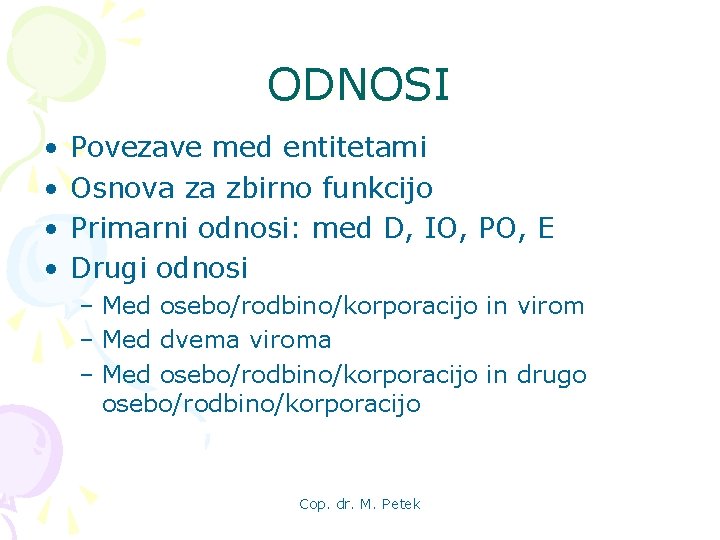 ODNOSI

• Povezave med entitetami
• Osnova za zbirno funkcijo
• Primarni odnosi: med D, IO, PO, E
• Drugi odnosi
  – Med osebo/rodbino/korporacijo in virom
  – Med dvema viroma
  – Med osebo/rodbino/korporacijo in drugo osebo/rodbino/korporacijo

Cop. dr. M. Petek